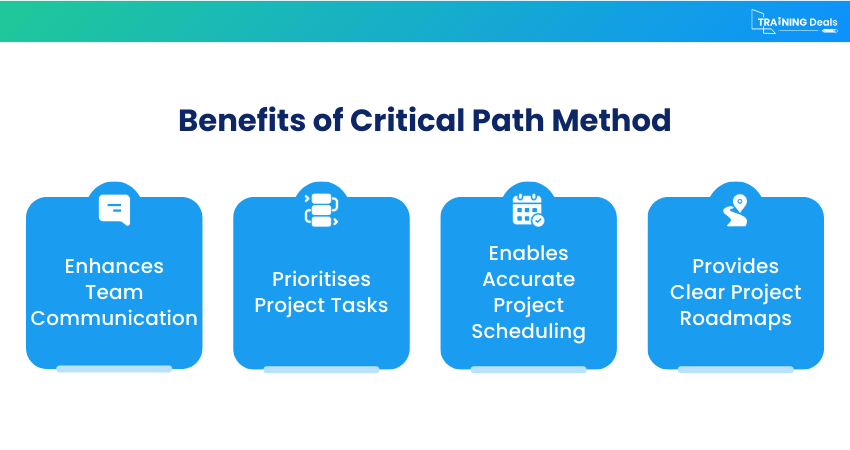 TRAINING Deals

Benefits of Critical Path Method

Enhances Team Communication

Prioritises Project Tasks

Enables Accurate Project Scheduling

Provides Clear Project Roadmaps